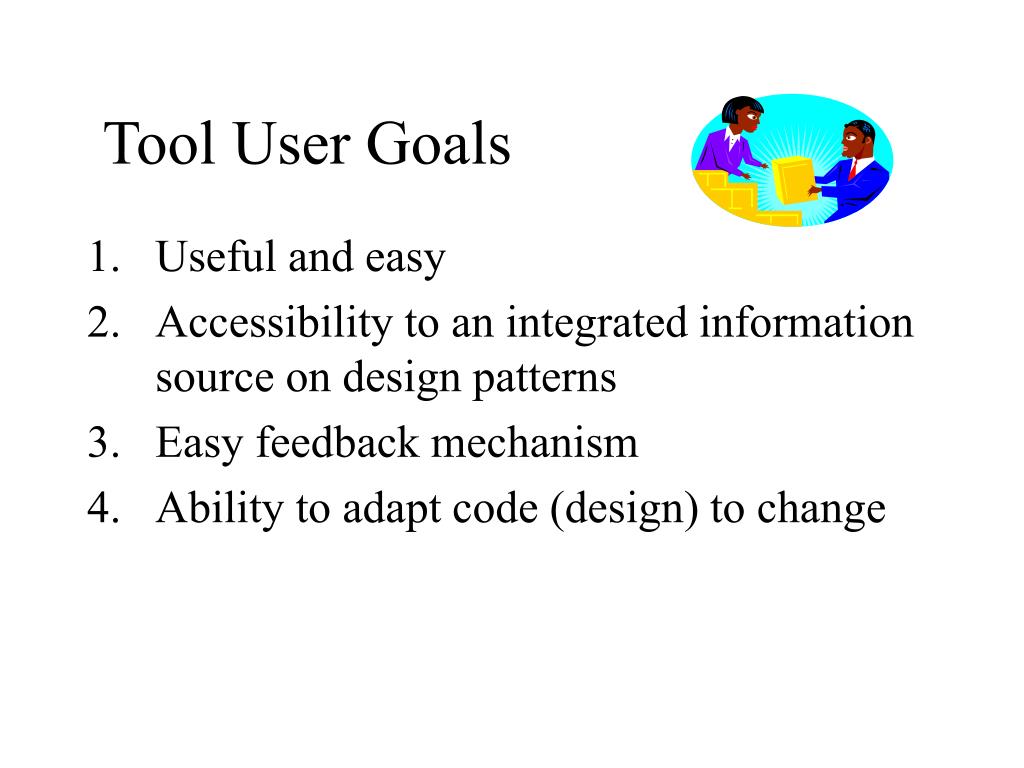 Tool User Goals

1. Useful and easy
2. Accessibility to an integrated information source on design patterns
3. Easy feedback mechanism
4. Ability to adapt code (design) to change